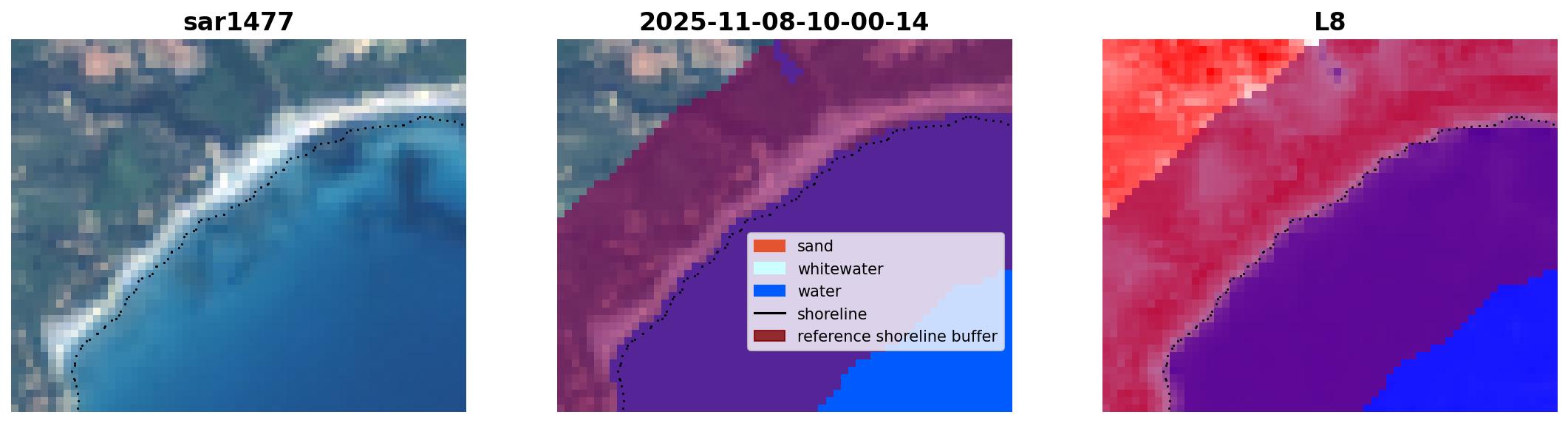 sar1477

2025-11-08-10-00-14

sand
whitewater
water
shoreline
reference shoreline buffer

L8